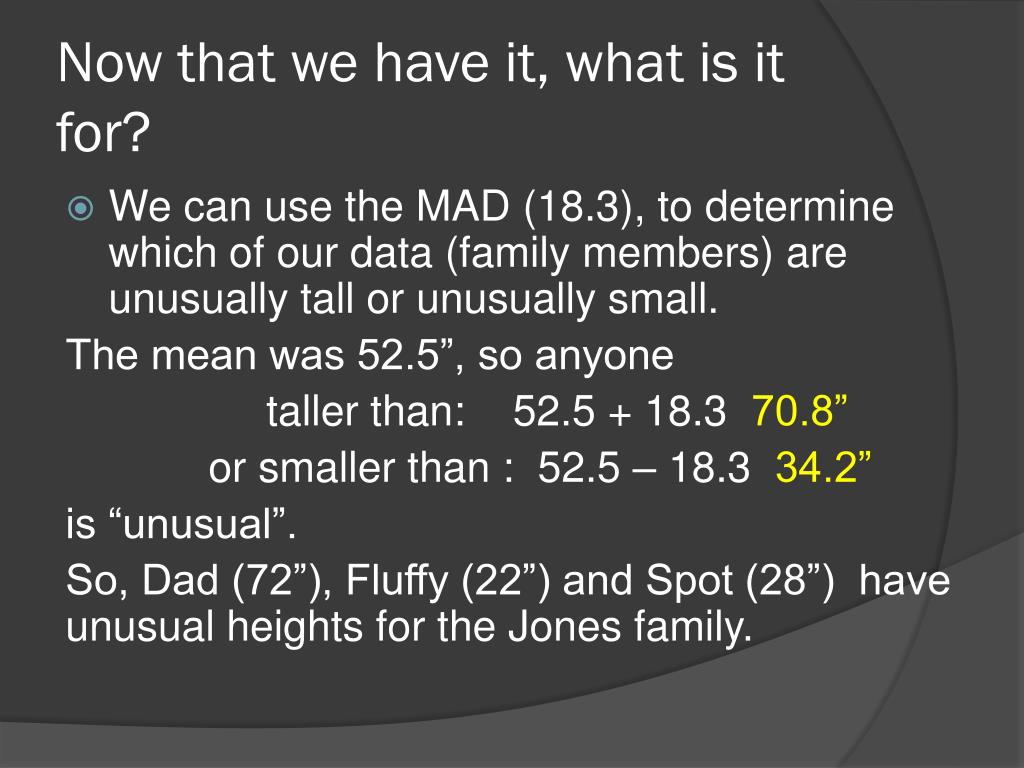 Now that we have it, what is it for?

We can use the MAD (18.3), to determine which of our data (family members) are unusually tall or unusually small.

The mean was 52.5”, so anyone

taller than: 52.5 + 18.3 70.8”

or smaller than : 52.5 – 18.3 34.2”

is “unusual”.

So, Dad (72”), Fluffy (22”) and Spot (28”) have unusual heights for the Jones family.